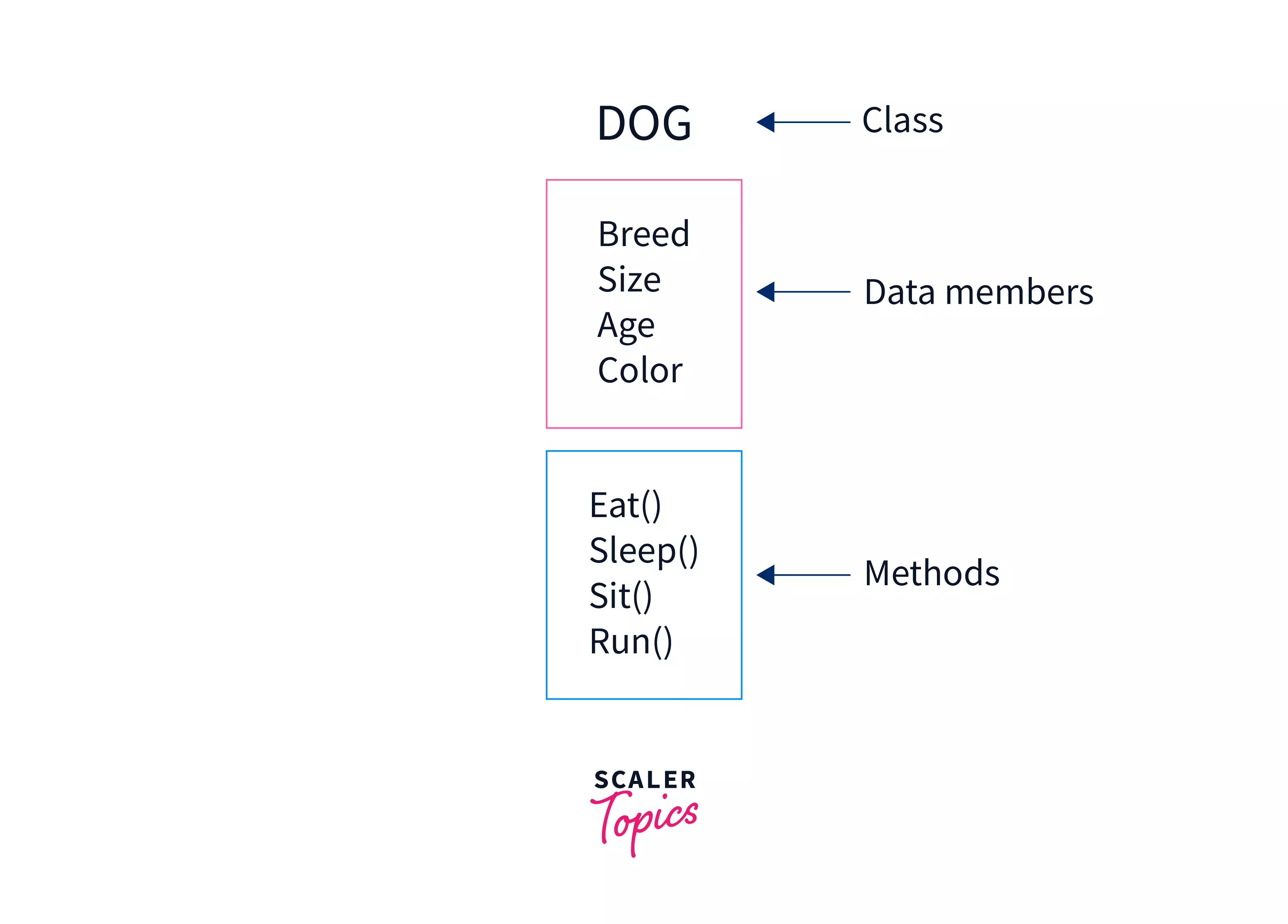 DOG

Class

Breed
Size
Age
Color

Data members

Eat()
Sleep()
Sit()
Run()

Methods

SCALER
Topics